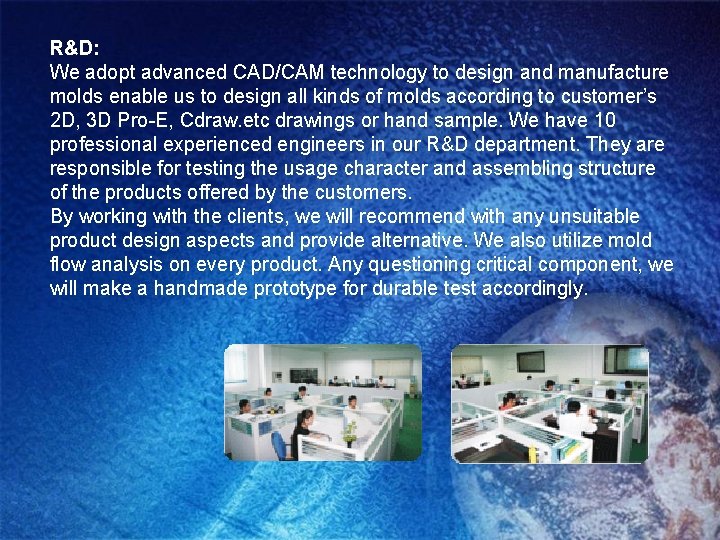 R&D:
We adopt advanced CAD/CAM technology to design and manufacture molds enable us to design all kinds of molds according to customer's 2D, 3D Pro-E, Cdraw.etc drawings or hand sample. We have 10 professional experienced engineers in our R&D department. They are responsible for testing the usage character and assembling structure of the products offered by the customers.
By working with the clients, we will recommend with any unsuitable product design aspects and provide alternative. We also utilize mold flow analysis on every product. Any questioning critical component, we will make a handmade prototype for durable test accordingly.